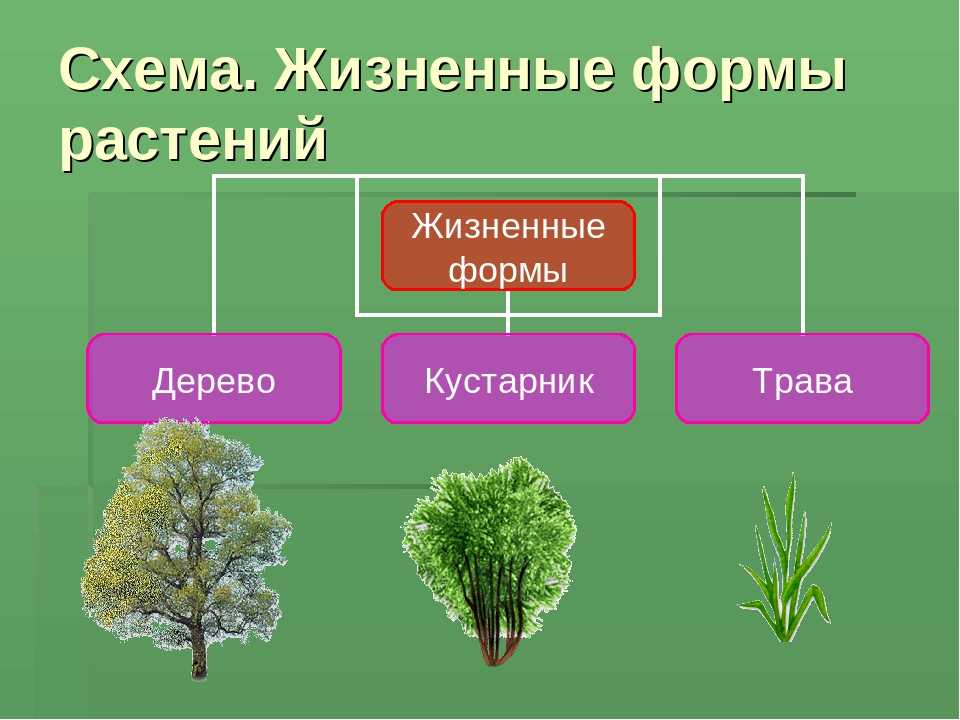 Схема. Жизненные формы растений

Жизненные формы

Дерево

Кустарник

Трава